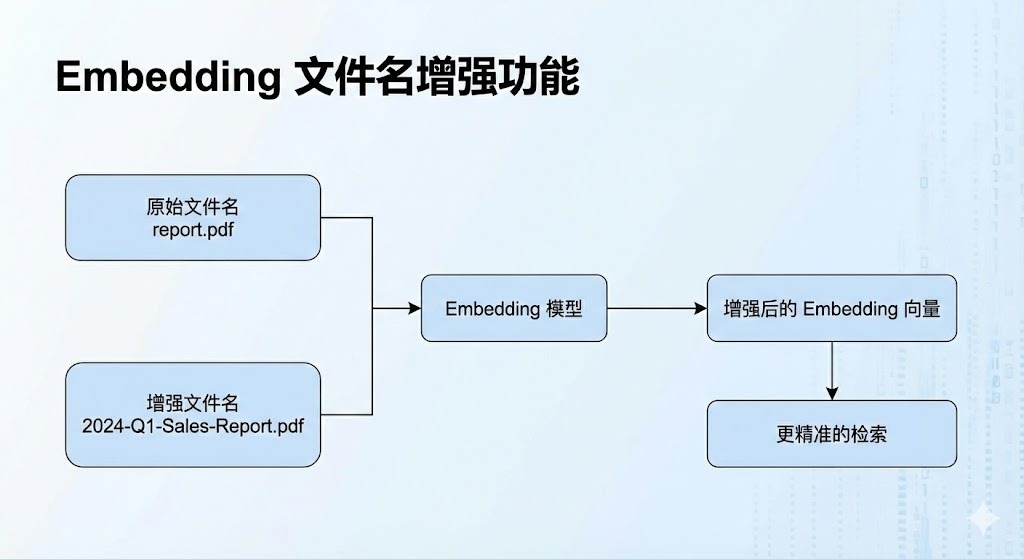 Embedding 文件名增强功能

原始文件名
report.pdf

增强文件名
2024-Q1-Sales-Report.pdf

Embedding 模型

增强后的 Embedding 向量

更精准的检索